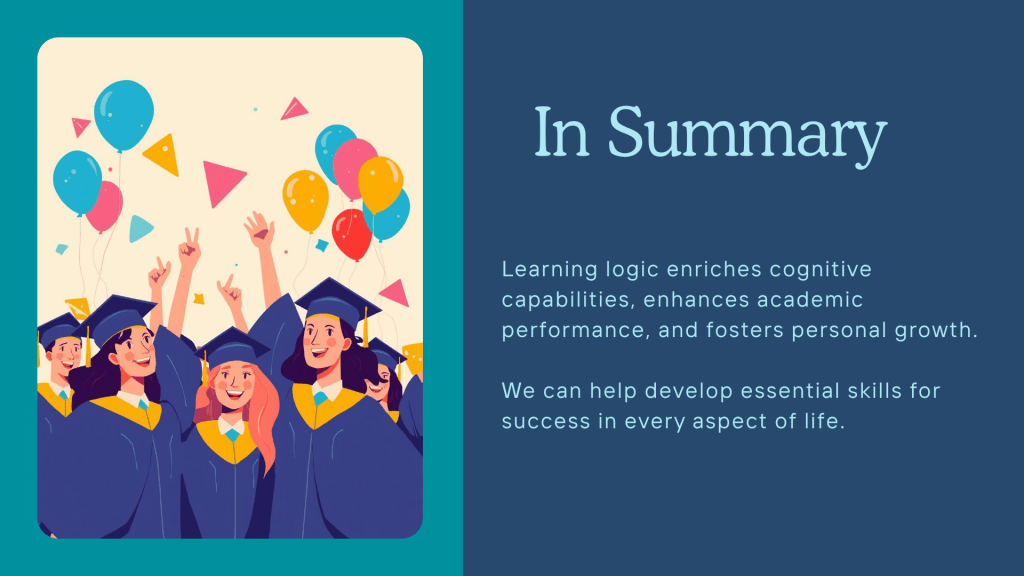 In Summary

Learning logic enriches cognitive capabilities, enhances academic performance, and fosters personal growth.

We can help develop essential skills for success in every aspect of life.